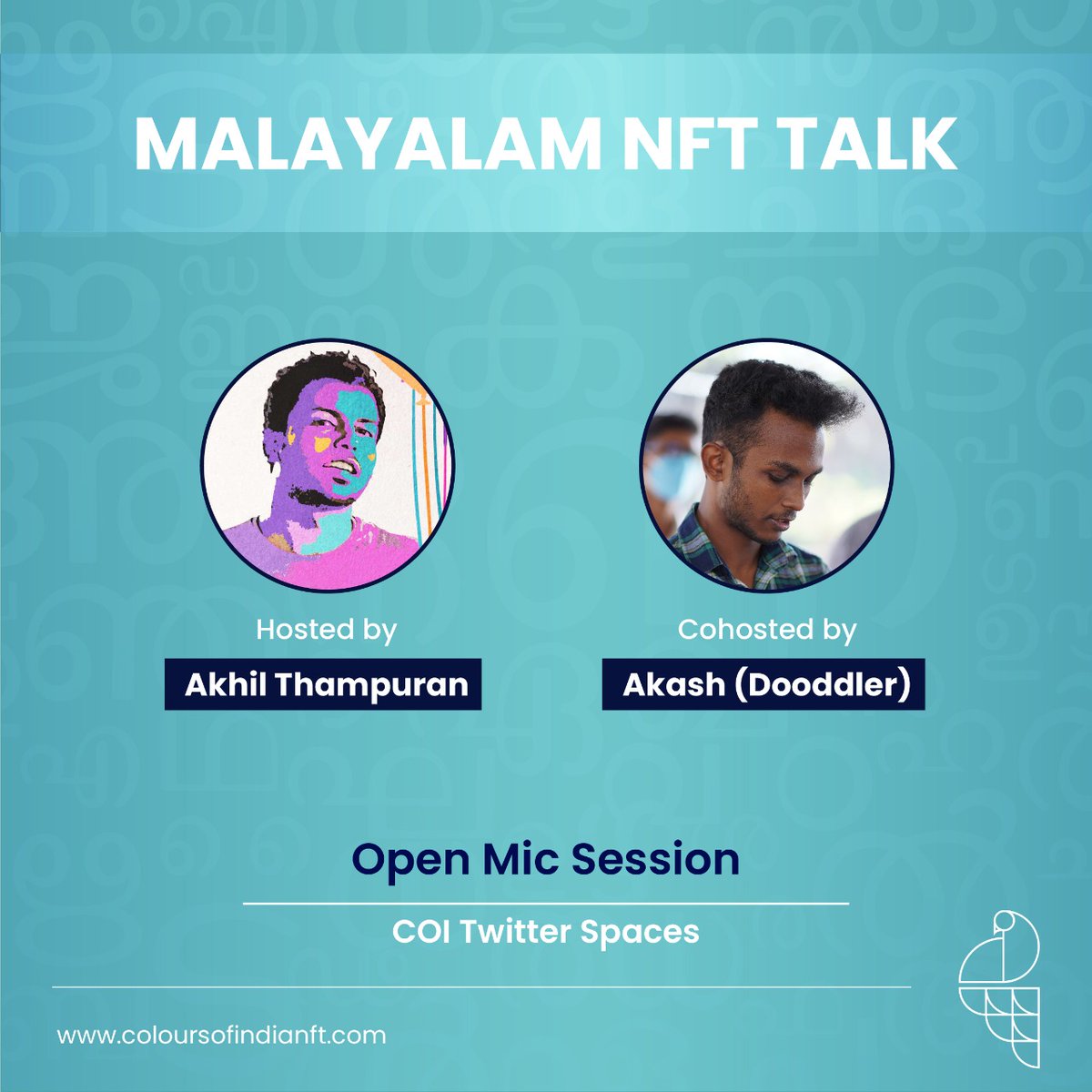 MALAYALAM NFT TALK

Hosted by
Akhil Thampuran

Cohosted by
Akash (Dooddler)

Open Mic Session

COI Twitter Spaces

www.coloursofindianft.com